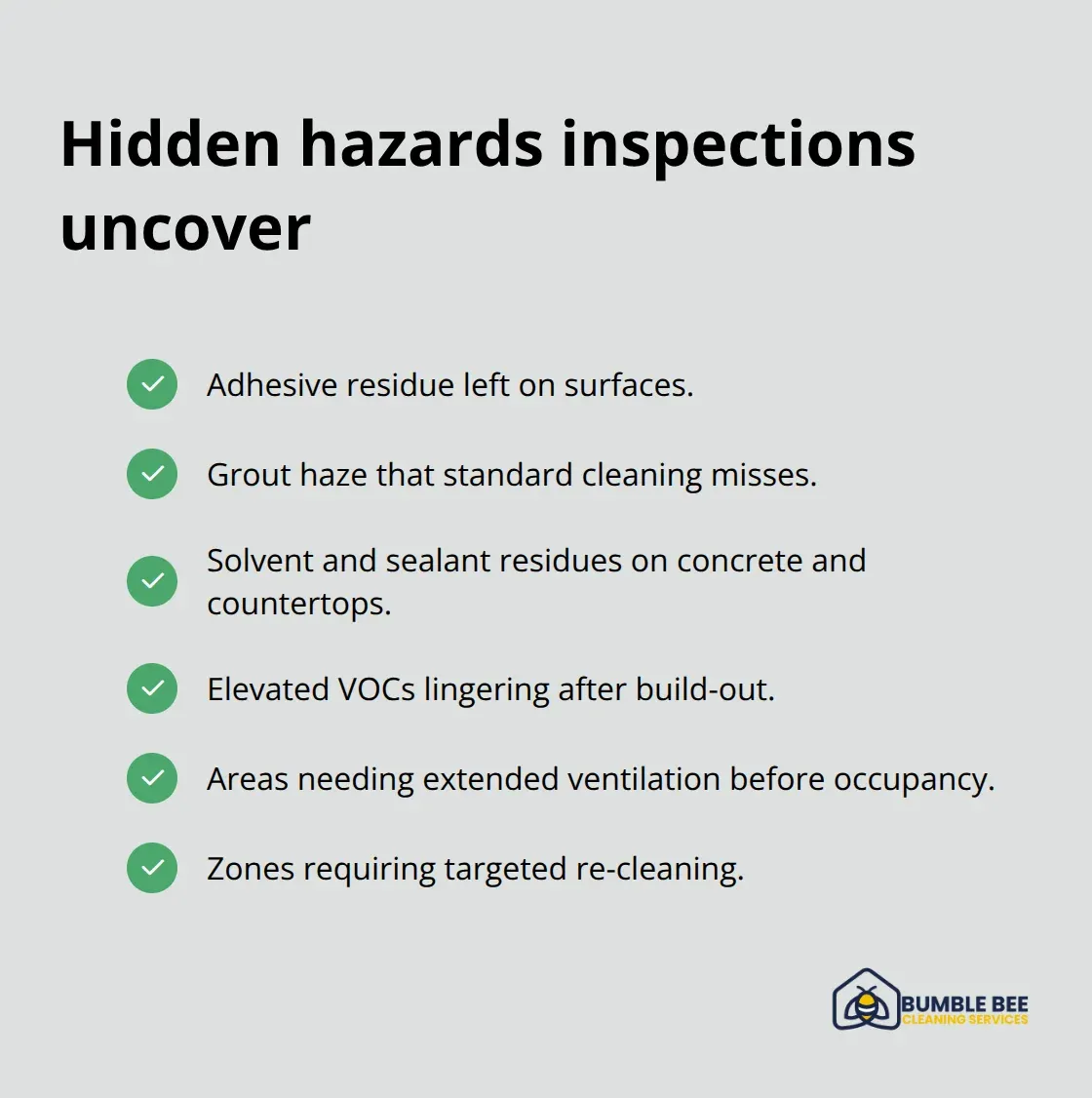 Hidden hazards inspections uncover

Adhesive residue left on surfaces.

Grout haze that standard cleaning misses.

Solvent and sealant residues on concrete and countertops.

Elevated VOCs lingering after build-out.

Areas needing extended ventilation before occupancy.

Zones requiring targeted re-cleaning.

BUMBLE BEE
CLEANING SERVICES